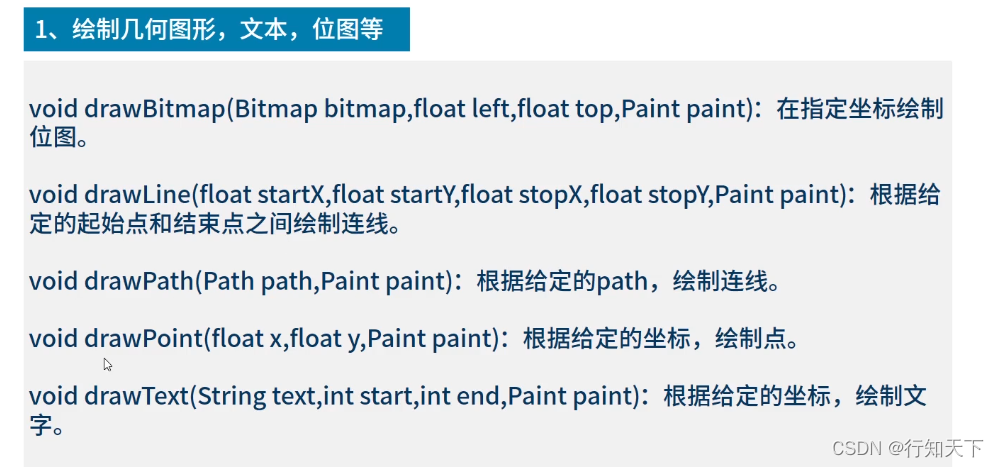 1、绘制几何图形，文本，位图等

void drawBitmap(Bitmap bitmap,float left,float top,Paint paint)：在指定坐标绘制位图。

void drawLine(float startX,float startY,float stopX,float stopY,Paint paint)：根据给定的起始点和结束点之间绘制连线。

void drawPath(Path path,Paint paint)：根据给定的path，绘制连线。

void drawPoint(float x,float y,Paint paint)：根据给定的坐标，绘制点。

void drawText(String text,int start,int end,Paint paint)：根据给定的坐标，绘制文字。

CSDN @行知天下